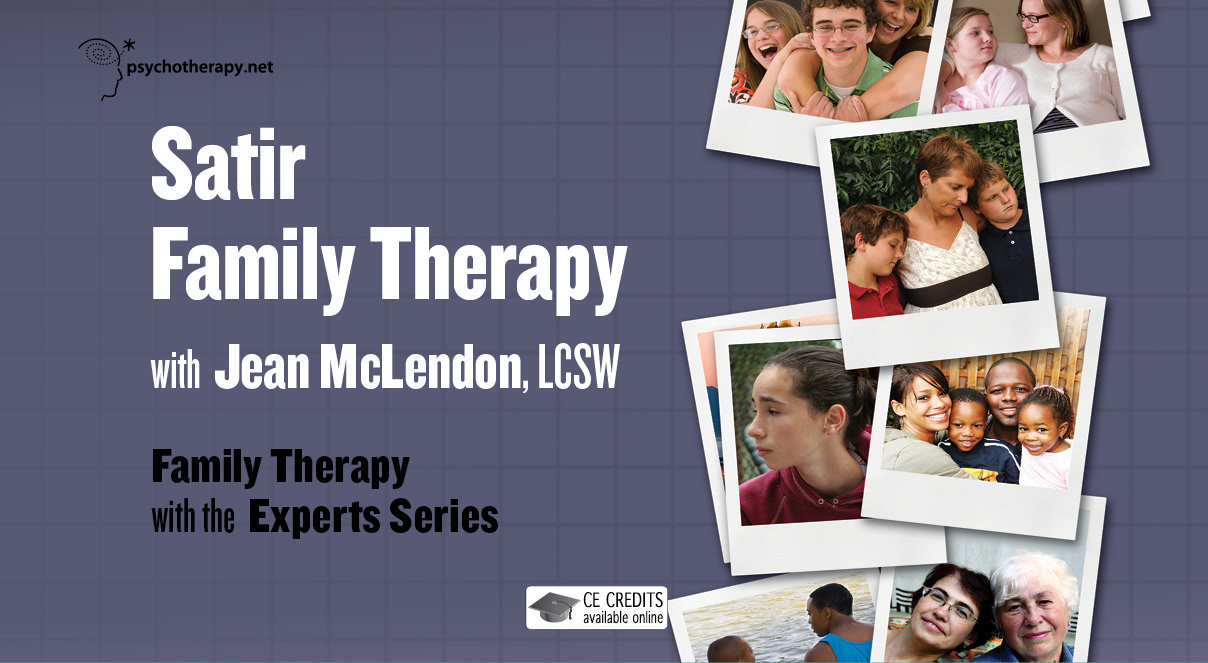 psychotherapy.net

Satir Family Therapy

with Jean McLendon, LCSW

Family Therapy with the Experts Series

CE CREDITS available online